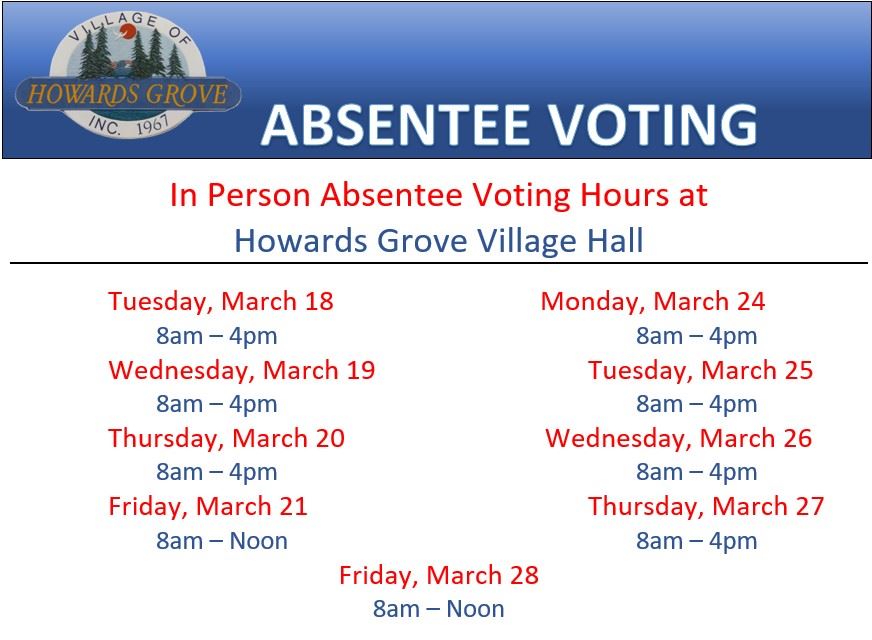 VILLAGE OF
HOWARDS GROVE
INC. 1967

ABSENTEE VOTING

In Person Absentee Voting Hours at
Howards Grove Village Hall

Tuesday, March 18
8am – 4pm
Wednesday, March 19
8am – 4pm
Thursday, March 20
8am – 4pm
Friday, March 21
8am – Noon

Monday, March 24
8am – 4pm
Tuesday, March 25
8am – 4pm
Wednesday, March 26
8am – 4pm
Thursday, March 27
8am – 4pm

Friday, March 28
8am – Noon